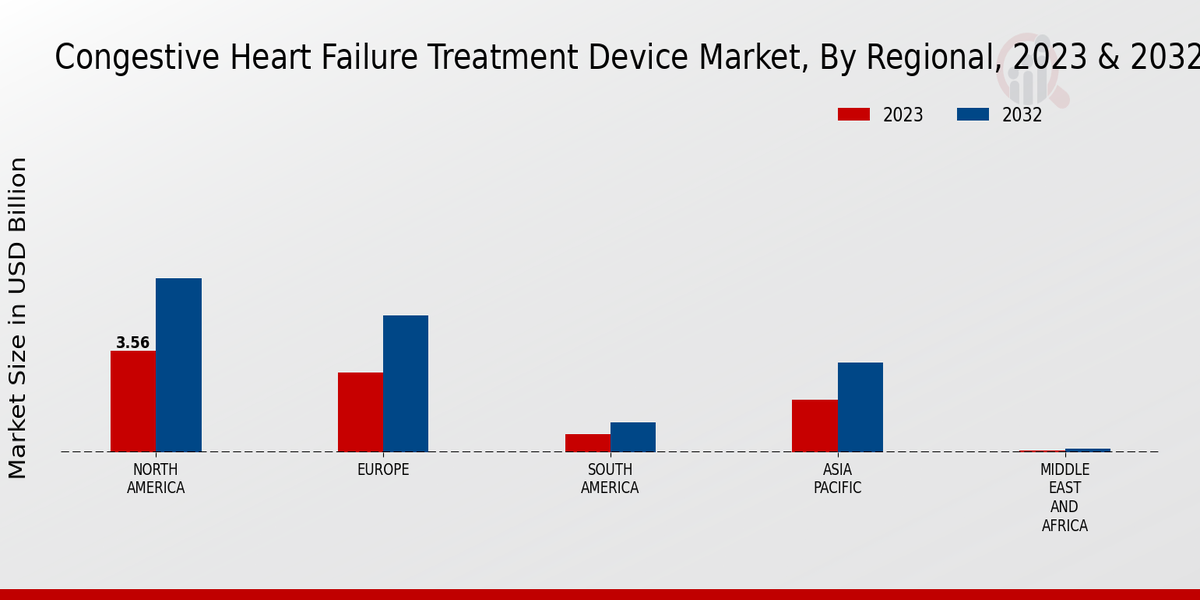 Congestive Heart Failure Treatment Device Market, By Regional, 2023 & 2032

2023
2032

Market Size in USD Billion

3.56

NORTH AMERICA
EUROPE
SOUTH AMERICA
ASIA PACIFIC
MIDDLE EAST AND AFRICA